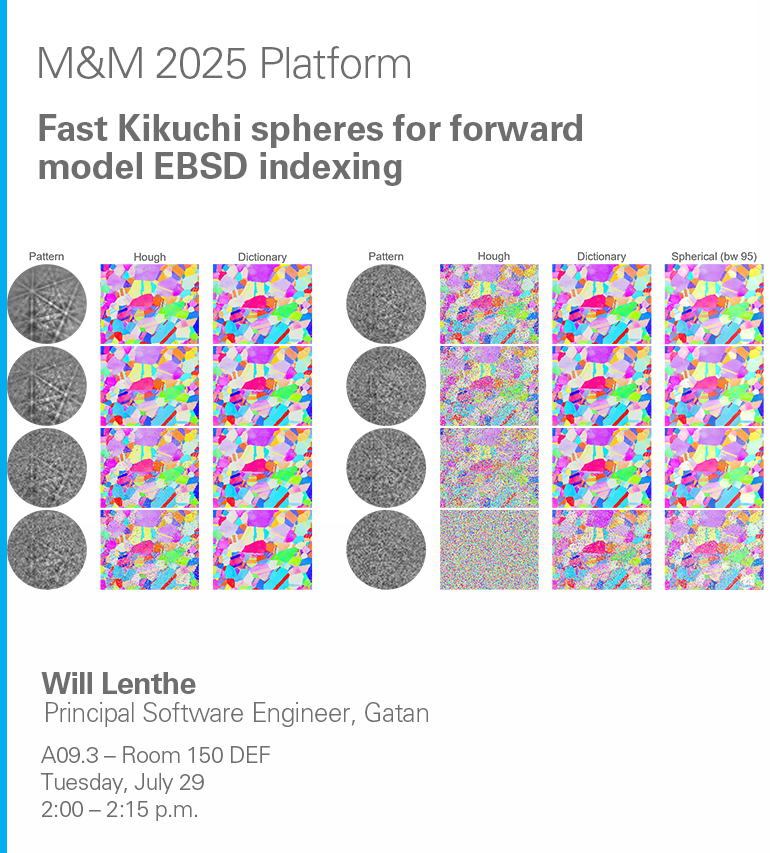 M&M 2025 Platform

Fast Kikuchi spheres for forward model EBSD indexing

Pattern

Hough

Dictionary

Pattern

Hough

Dictionary

Spherical (bw 95)

Will Lenthe

Principal Software Engineer, Gatan

A09.3 – Room 150 DEF
Tuesday, July 29
2:00 – 2:15 p.m.